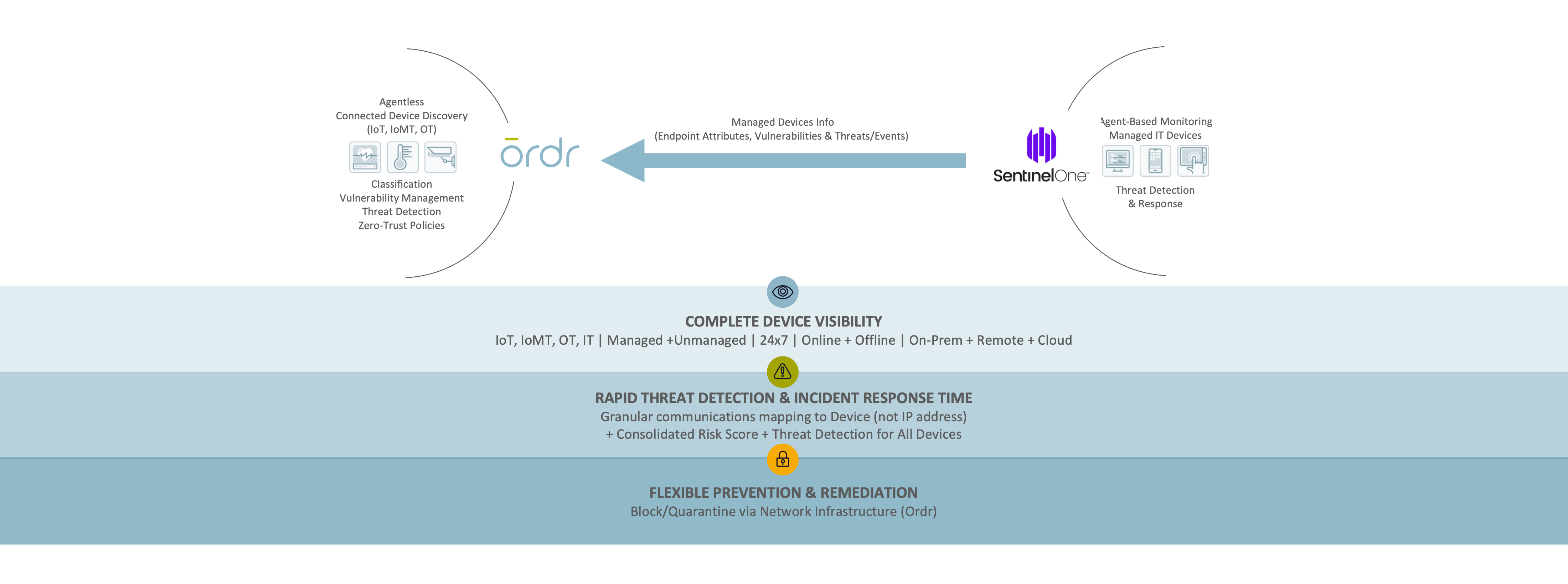 Agentless
Connected Device Discovery
(IoT, IoMT, OT)

Classification
Vulnerability Management
Threat Detection
Zero-Trust Policies

ordr

Managed Devices Info
(Endpoint Attributes, Vulnerabilities & Threats/Events)

SentinelOne

Agent-Based Monitoring
Managed IT Devices

Threat Detection
& Response

COMPLETE DEVICE VISIBILITY
IoT, IoMT, OT, IT | Managed +Unmanaged | 24x7 | Online + Offline | On-Prem + Remote + Cloud

RAPID THREAT DETECTION & INCIDENT RESPONSE TIME
Granular communications mapping to Device (not IP address)
+ Consolidated Risk Score + Threat Detection for All Devices

FLEXIBLE PREVENTION & REMEDIATION
Block/Quarantine via Network Infrastructure (Ordr)